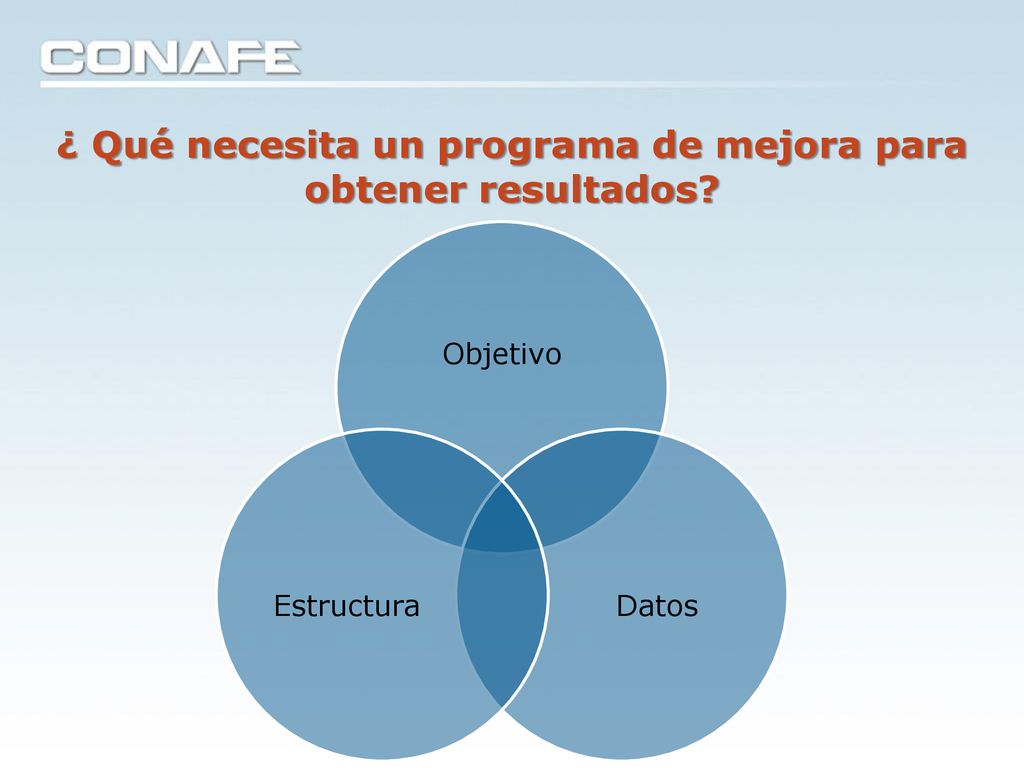 CONAFE

¿ Qué necesita un programa de mejora para obtener resultados?

Objetivo

Estructura

Datos